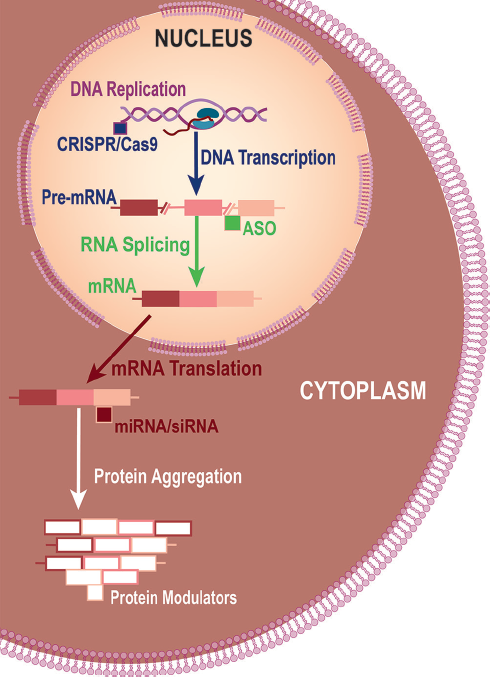 NUCLEUS

DNA Replication

CRISPR/Cas9

DNA Transcription

Pre-mRNA

ASO

RNA Splicing

mRNA

mRNA Translation

CYTOPLASM

miRNA/siRNA

Protein Aggregation

Protein Modulators